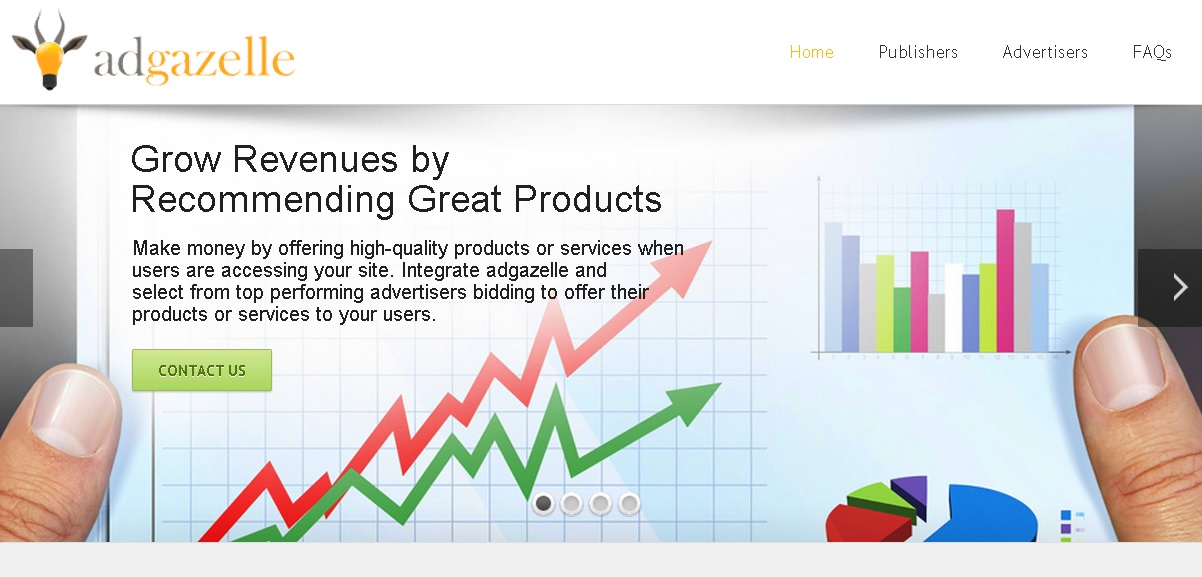 adgazelle

Home Publishers Advertisers FAQs

Grow Revenues by Recommending Great Products

Make money by offering high-quality products or services when users are accessing your site. Integrate adgazelle and select from top performing advertisers bidding to offer their products or services to your users.

CONTACT US